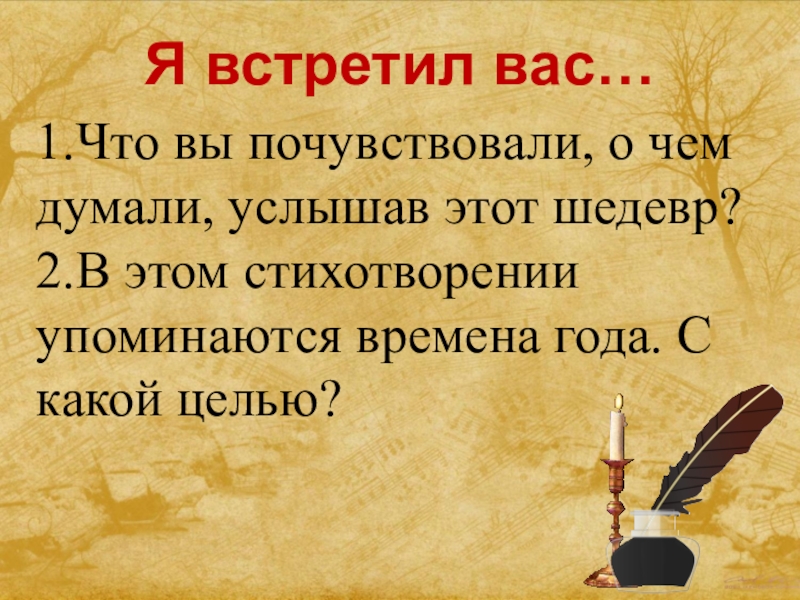 Я встретил вас…

1.Что вы почувствовали, о чем думали, услышав этот шедевр?
2.В этом стихотворении упоминаются времена года. С какой целью?